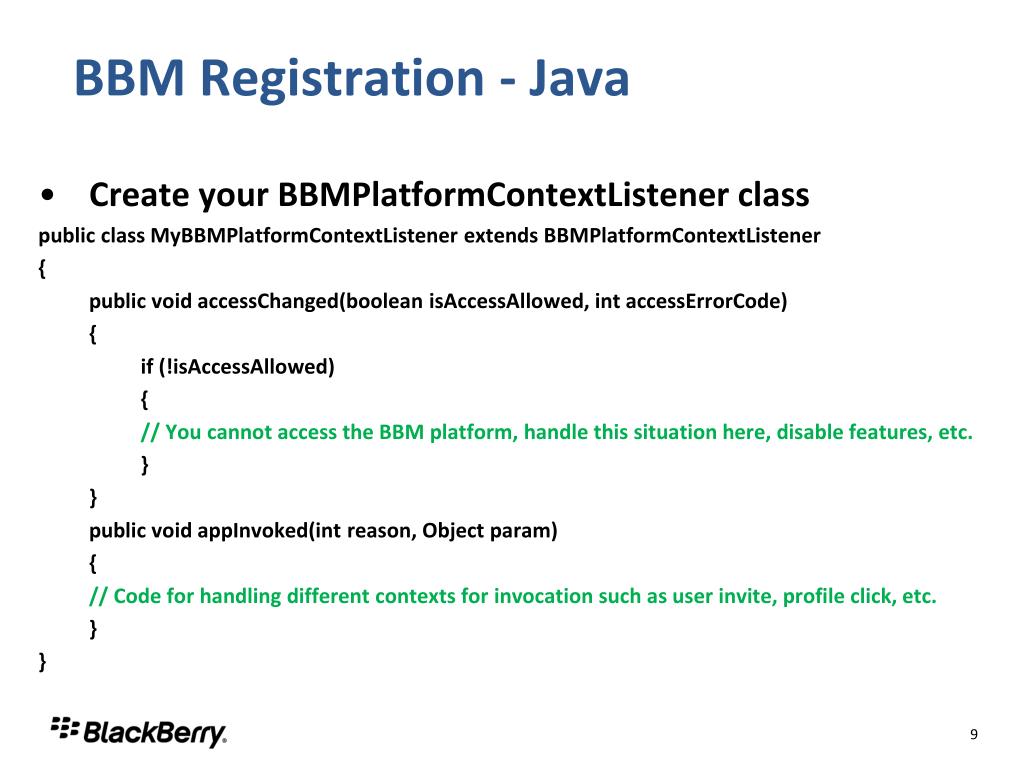 BBM Registration - Java

• Create your BBMPlatformContextListener class

public class MyBBMPlatformContextListener extends BBMPlatformContextListener
{
public void accessChanged(boolean isAccessAllowed, int accessErrorCode)
{
if (!isAccessAllowed)
{
// You cannot access the BBM platform, handle this situation here, disable features, etc.
}
}
public void appInvoked(int reason, Object param)
{
// Code for handling different contexts for invocation such as user invite, profile click, etc.
}
}

BlackBerry.

9